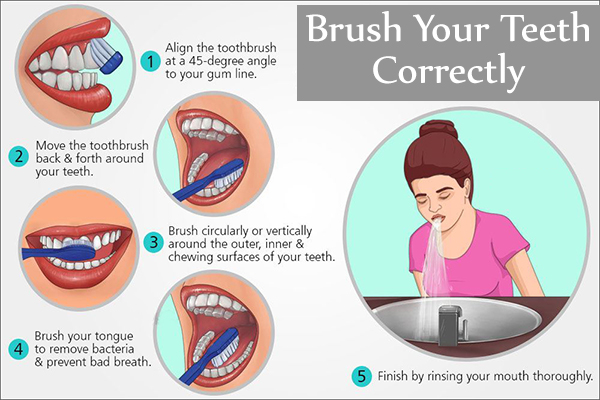 Brush Your Teeth Correctly

1 Align the toothbrush at a 45-degree angle to your gum line.

2 Move the toothbrush back & forth around your teeth.

3 Brush circularly or vertically around the outer, inner & chewing surfaces of your teeth.

4 Brush your tongue to remove bacteria & prevent bad breath.

5 Finish by rinsing your mouth thoroughly.